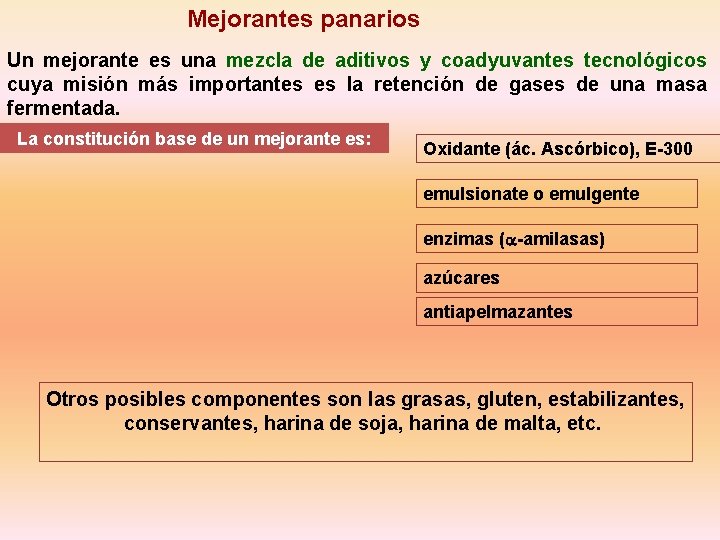 Mejorantes panarios

Un mejorante es una mezcla de aditivos y coadyuvantes tecnológicos cuya misión más importantes es la retención de gases de una masa fermentada.

La constitución base de un mejorante es:

Oxidante (ác. Ascórbico), E-300

emulsionate o emulgente

enzimas ($\alpha$-amilasas)

azúcares

antiapelmazantes

Otros posibles componentes son las grasas, gluten, estabilizantes, conservantes, harina de soja, harina de malta, etc.